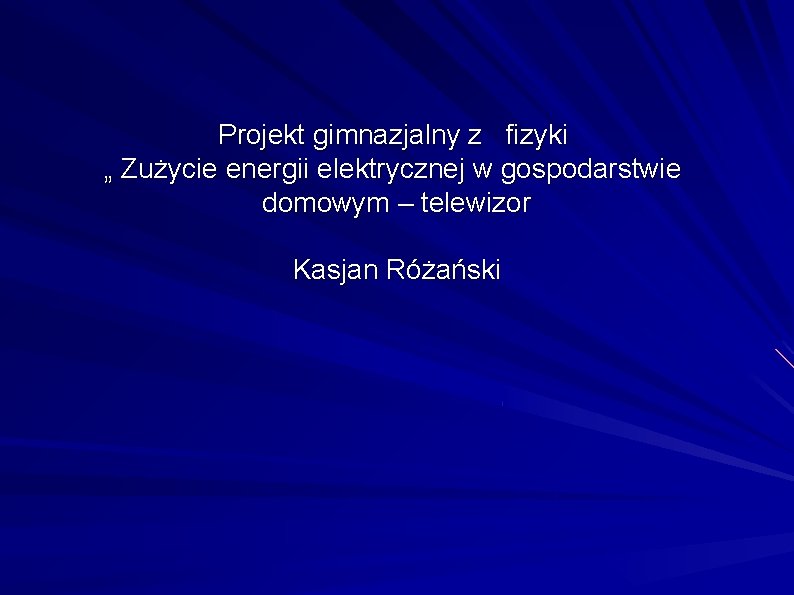 Projekt gimnazjalny z fizyki
„ Zużycie energii elektrycznej w gospodarstwie domowym – telewizor

Kasjan Różański